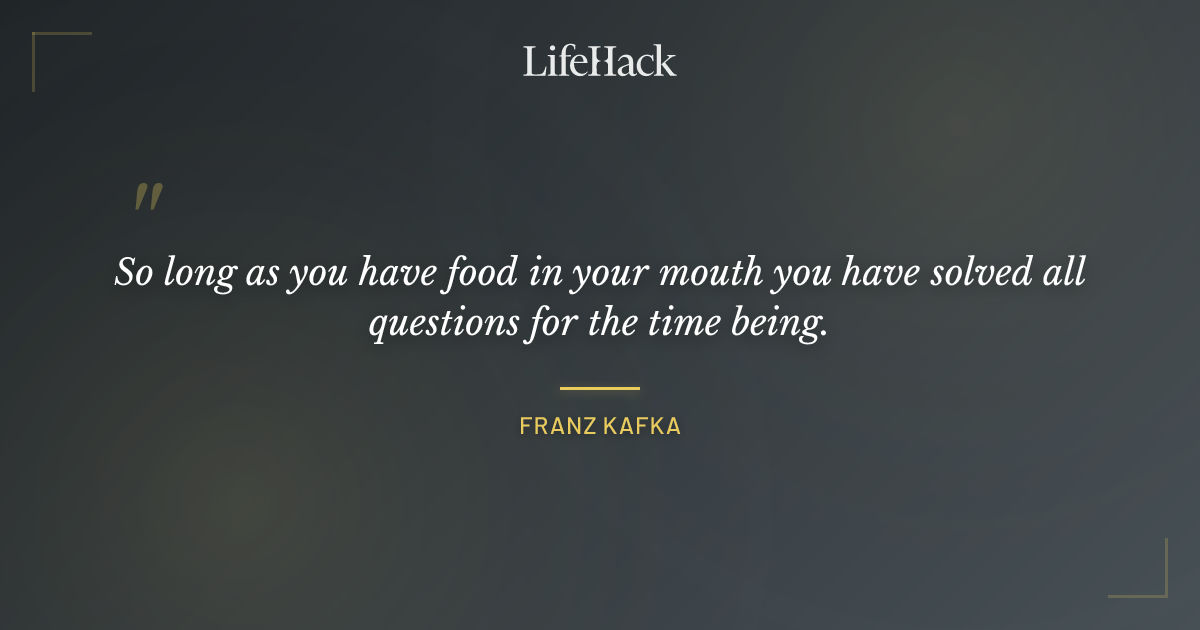 LifeHack

"

So long as you have food in your mouth you have solved all questions for the time being.

FRANZ KAFKA